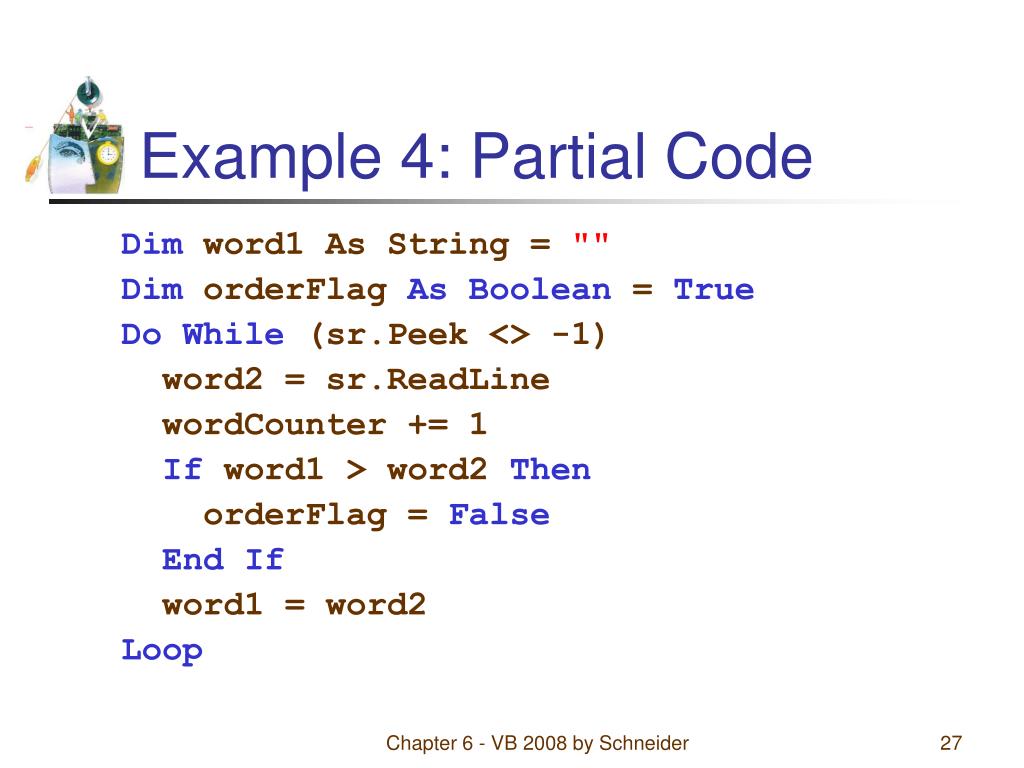 Example 4: Partial Code

Dim word1 As String = ""
Dim orderFlag As Boolean = True
Do While (sr.Peek <> -1)
  word2 = sr.ReadLine
  wordCounter += 1
  If word1 > word2 Then
    orderFlag = False
  End If
  word1 = word2
Loop

Chapter 6 - VB 2008 by Schneider

27